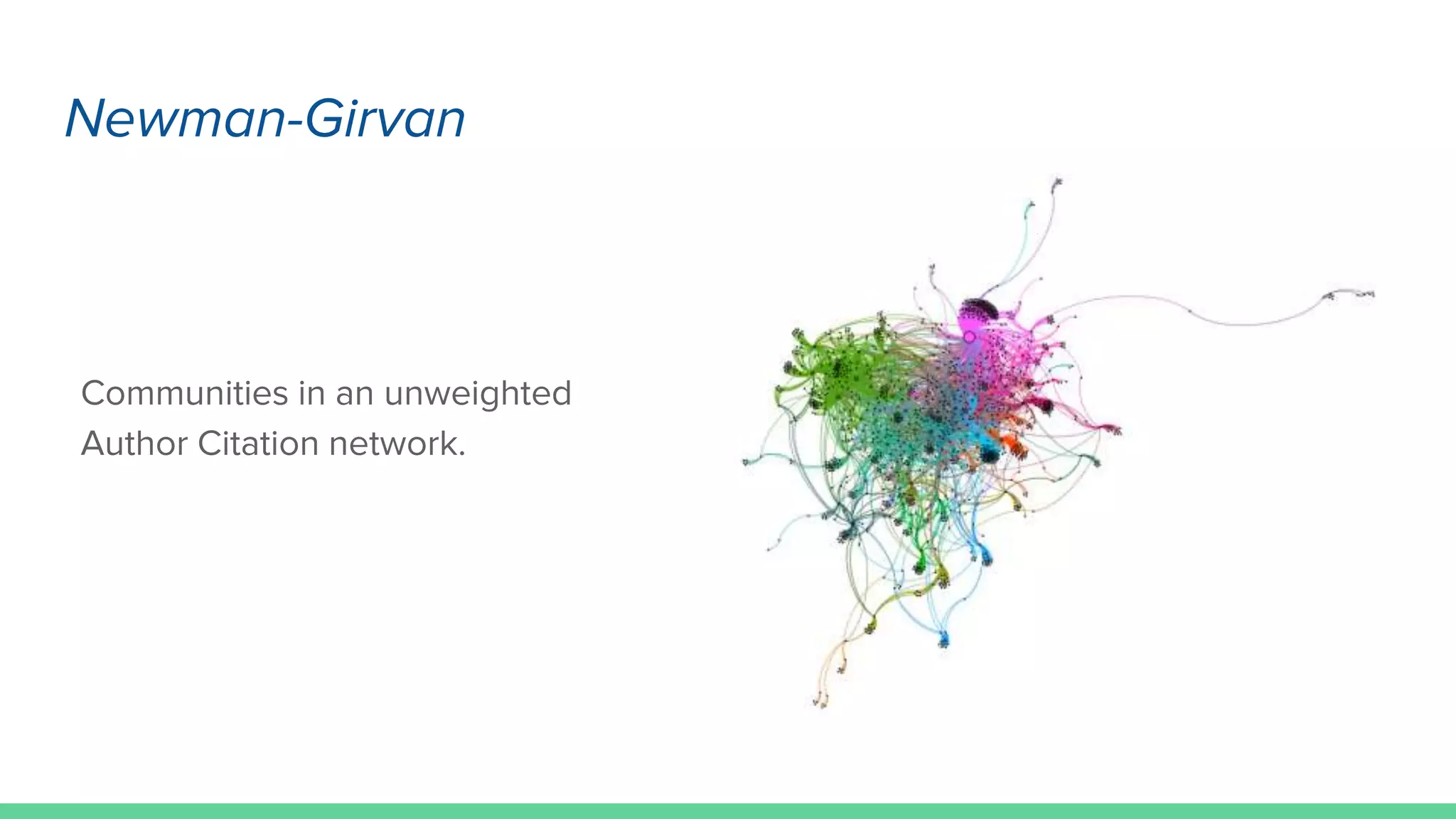 Newman-Girvan

Communities in an unweighted Author Citation network.